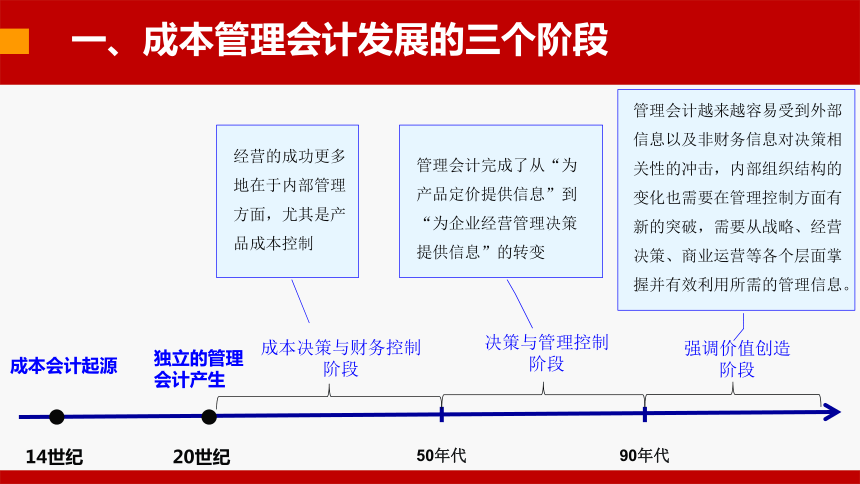 一、成本管理会计发展的三个阶段

经营的成功更多地在于内部管理方面，尤其是产品成本控制

管理会计完成了从“为产品定价提供信息”到“为企业经营管理决策提供信息”的转变

管理会计越来越容易受到外部信息以及非财务信息对决策相关性的冲击，内部组织结构的变化也需要在管理控制方面有新的突破，需要从战略、经营决策、商业运营等各个层面掌握并有效利用所需的管理信息。

成本会计起源

独立的管理会计产生

成本决策与财务控制阶段

决策与管理控制阶段

强调价值创造阶段

14世纪

20世纪

50年代

90年代